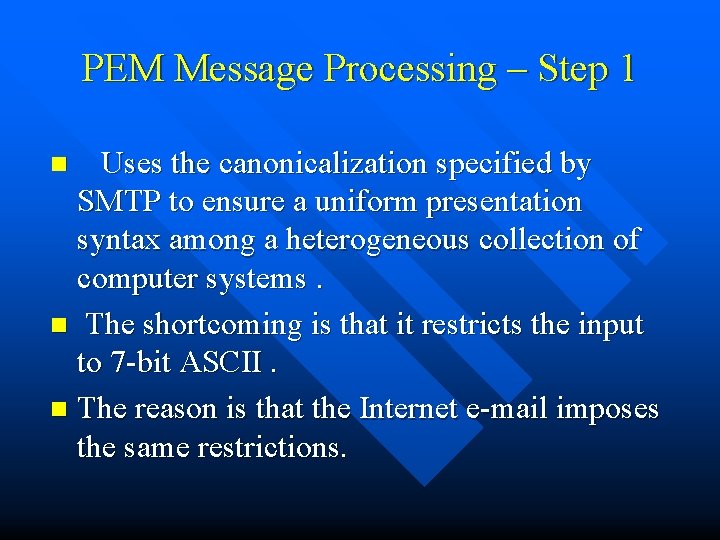 PEM Message Processing – Step 1

■ Uses the canonicalization specified by SMTP to ensure a uniform presentation syntax among a heterogeneous collection of computer systems .

■ The shortcoming is that it restricts the input to 7-bit ASCII .

■ The reason is that the Internet e-mail imposes the same restrictions.